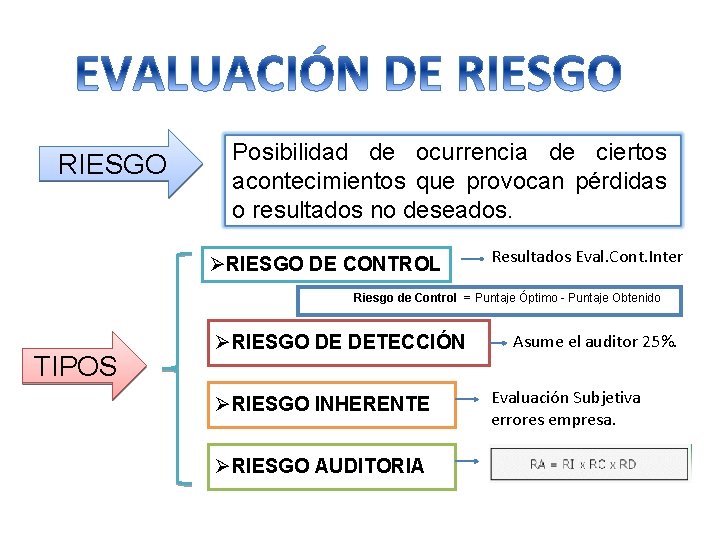 EVALUACIÓN DE RIESGO

RIESGO

Posibilidad de ocurrencia de ciertos acontecimientos que provocan pérdidas o resultados no deseados.

TIPOS

➢RIESGO DE CONTROL

Resultados Eval.Cont.Inter

Riesgo de Control = Puntaje Óptimo - Puntaje Obtenido

➢RIESGO DE DETECCIÓN

Asume el auditor 25%.

➢RIESGO INHERENTE

Evaluación Subjetiva errores empresa.

➢RIESGO AUDITORIA

RA = RI x RC x RD